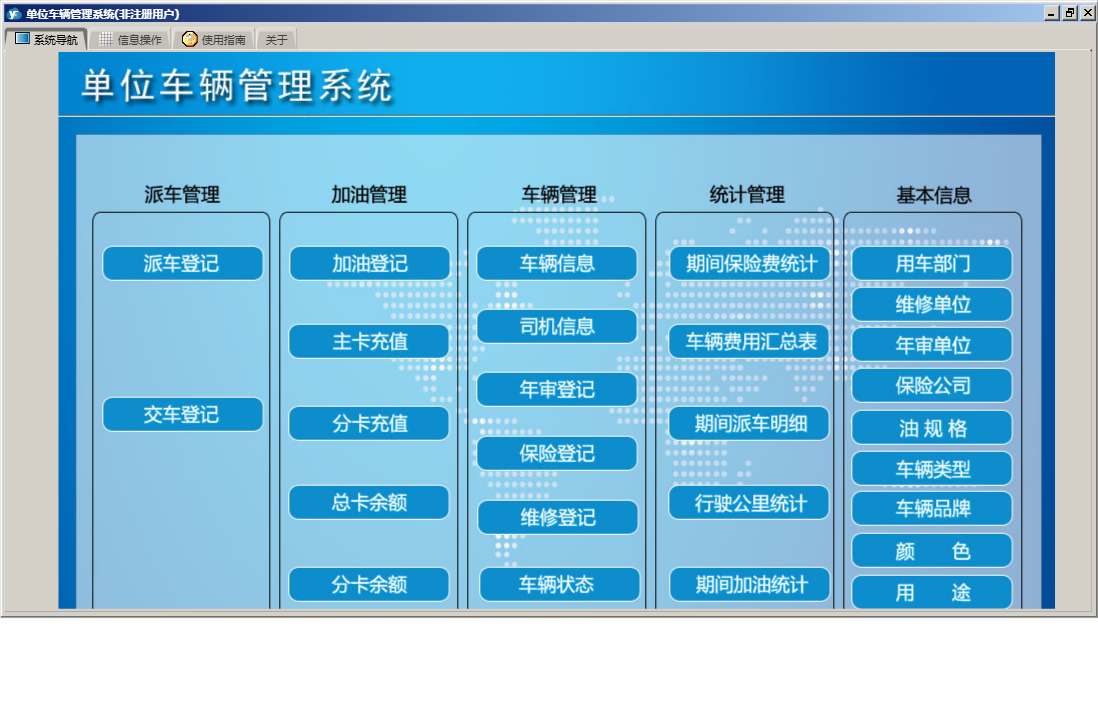 单位车辆管理系统(非注册用户)

系统导航 信息操作 使用指南 关于

单位车辆管理系统

派车管理
派车登记
交车登记

加油管理
加油登记
主卡充值
分卡充值
总卡余额
分卡余额

车辆管理
车辆信息
司机信息
年审登记
保险登记
维修登记
车辆状态

统计管理
期间保险费统计
车辆费用汇总表
期间派车明细
行驶公里统计
期间加油统计

基本信息
用车部门
维修单位
年审单位
保险公司
油 规 格
车辆类型
车辆品牌
颜 色
用 途